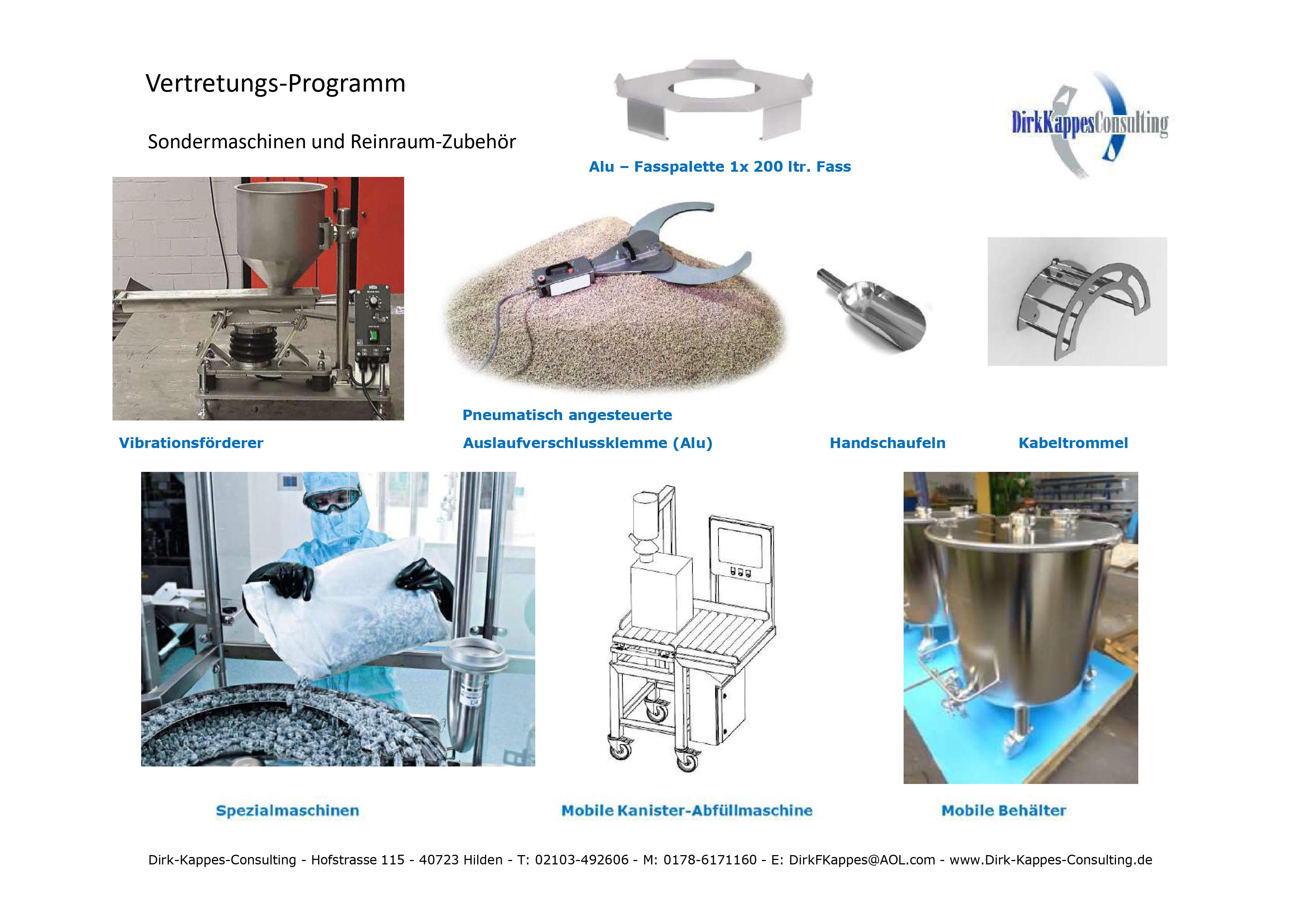 Vertretungs-Programm

Sondermaschinen und Reinraum-Zubehör

Alu – Fasspalette 1x 200 ltr. Fass

DirkKappesConsulting

Vibrationsförderer

Pneumatisch angesteuerte Auslaufverschlussklemme (Alu)

Handschaufeln

Kabeltrommel

Spezialmaschinen

Mobile Kanister-Abfüllmaschine

Mobile Behälter

Dirk-Kappes-Consulting - Hofstrasse 115 - 40723 Hilden - T: 02103-492606 - M: 0178-6171160 - E: DirkFKappes@AOL.com - www.Dirk-Kappes-Consulting.de